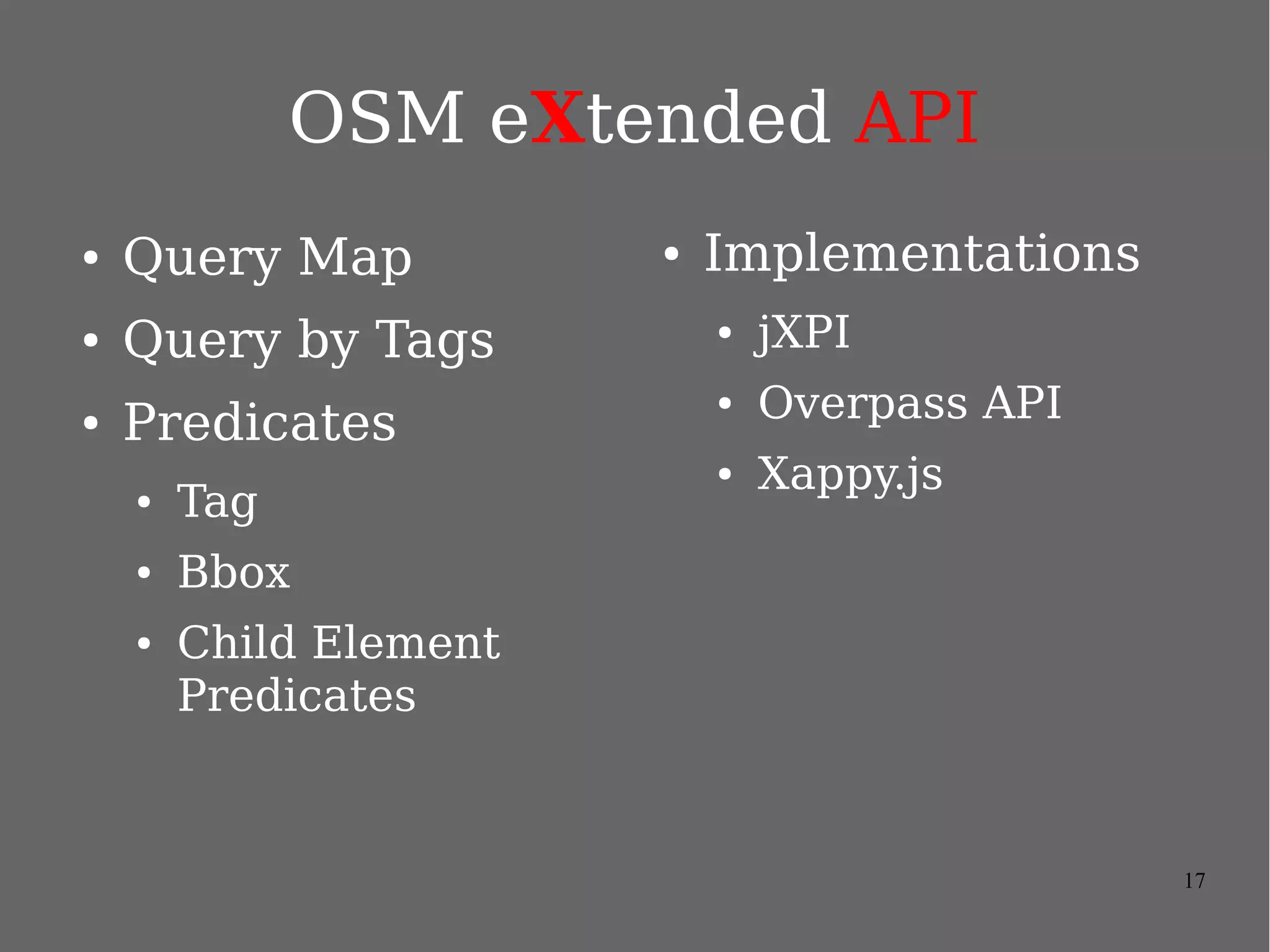 OSM eXtended API

• Query Map
• Query by Tags
• Predicates
  • Tag
  • Bbox
  • Child Element Predicates

• Implementations
  • jXPI
  • Overpass API
  • Xappy.js

17